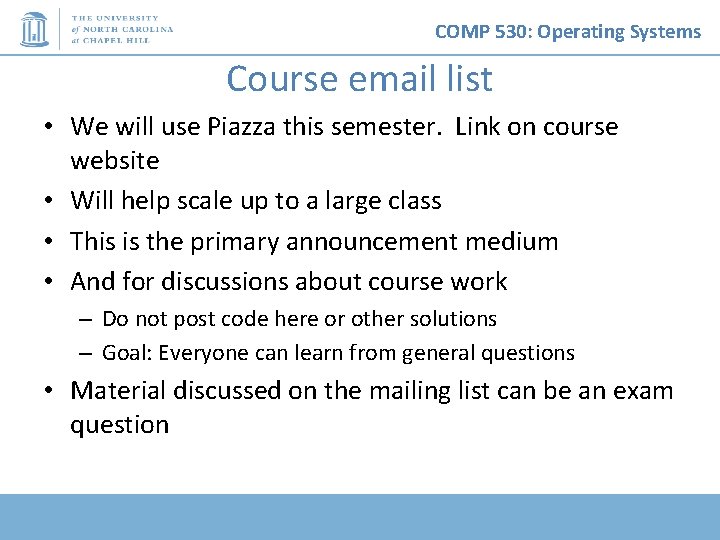 THE UNIVERSITY of NORTH CAROLINA at CHAPEL HILL

COMP 530: Operating Systems

Course email list

• We will use Piazza this semester. Link on course website
• Will help scale up to a large class
• This is the primary announcement medium
• And for discussions about course work
– Do not post code here or other solutions
– Goal: Everyone can learn from general questions
• Material discussed on the mailing list can be an exam question